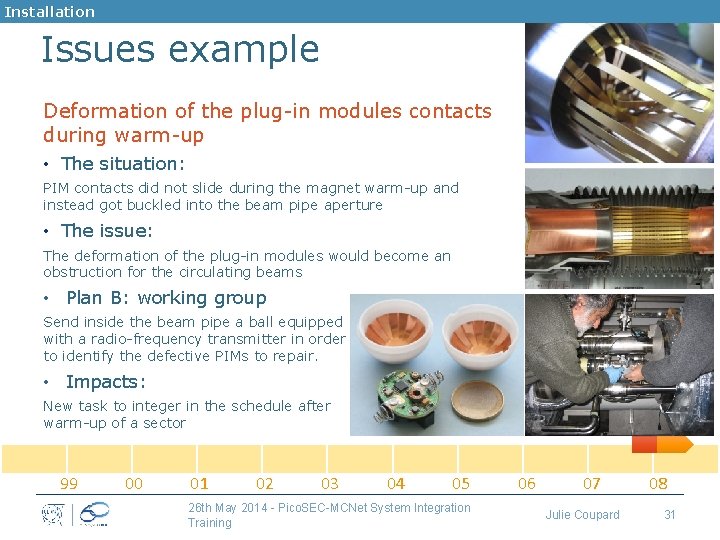 Installation

Issues example

Deformation of the plug-in modules contacts during warm-up

• The situation:

PIM contacts did not slide during the magnet warm-up and instead got buckled into the beam pipe aperture

• The issue:

The deformation of the plug-in modules would become an obstruction for the circulating beams

• Plan B: working group

Send inside the beam pipe a ball equipped with a radio-frequency transmitter in order to identify the defective PIMs to repair.

• Impacts:

New task to integer in the schedule after warm-up of a sector

99 00 01 02 03 04 05 06 07 08

26th May 2014 - PicoSEC-MCNet System Integration Training

Julie Coupard

31